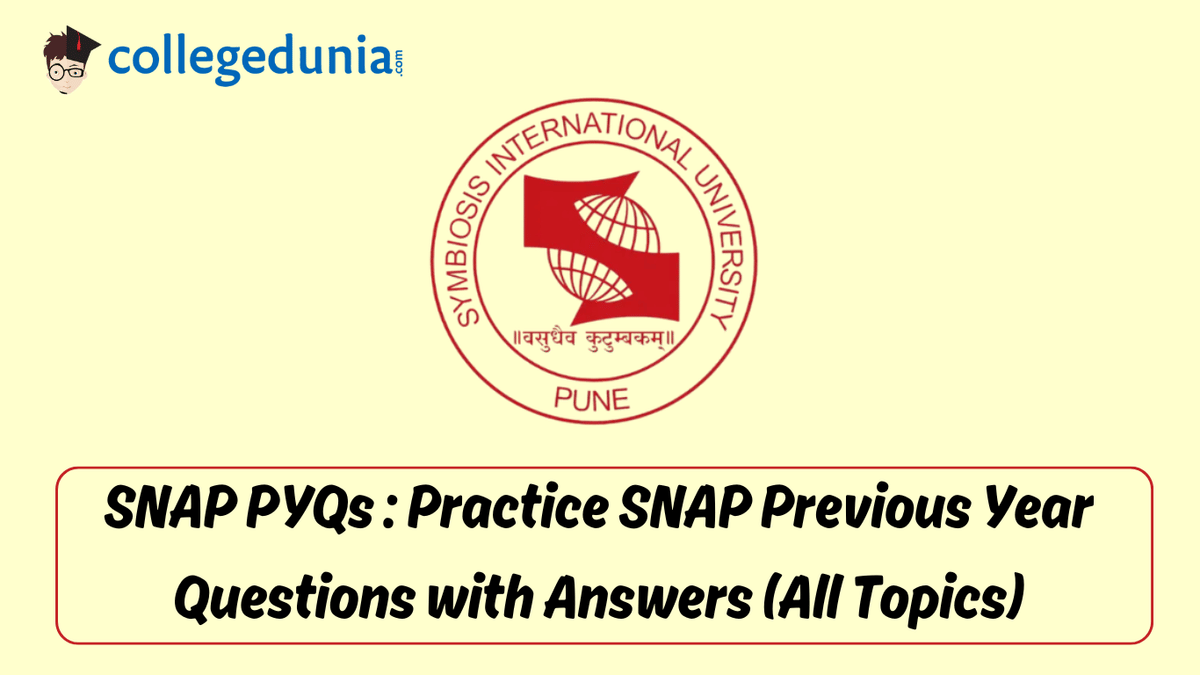 collegedunia.com

SYMBIOSIS INTERNATIONAL UNIVERSITY

॥वसुधैव कुटुम्बकम्॥

PUNE

SNAP PYQs : Practice SNAP Previous Year Questions with Answers (All Topics)